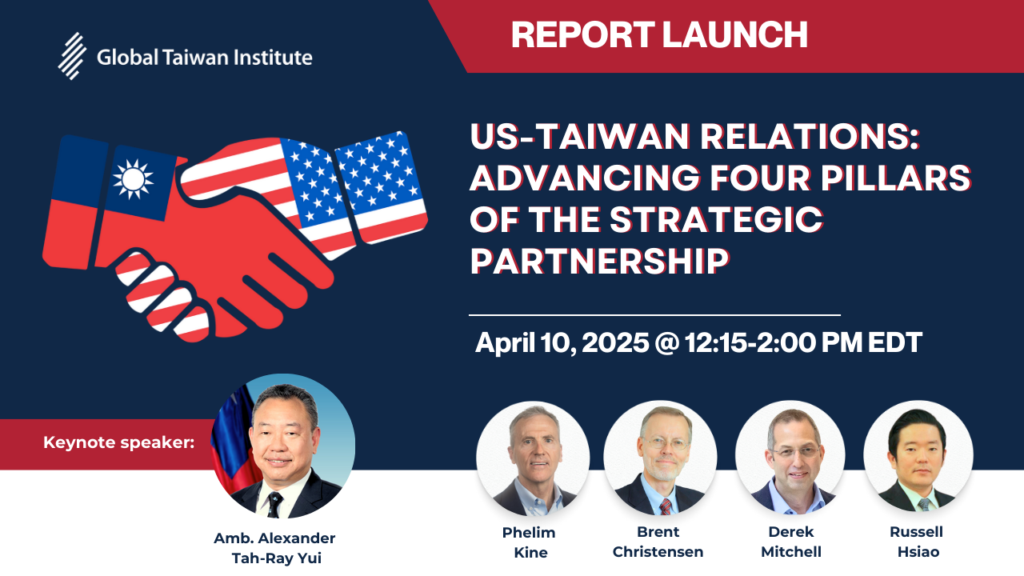 Global Taiwan Institute

REPORT LAUNCH

US-TAIWAN RELATIONS: ADVANCING FOUR PILLARS OF THE STRATEGIC PARTNERSHIP

April 10, 2025 @ 12:15-2:00 PM EDT

Keynote speaker:

Amb. Alexander Tah-Ray Yui

Phelim Kine

Brent Christensen

Derek Mitchell

Russell Hsiao